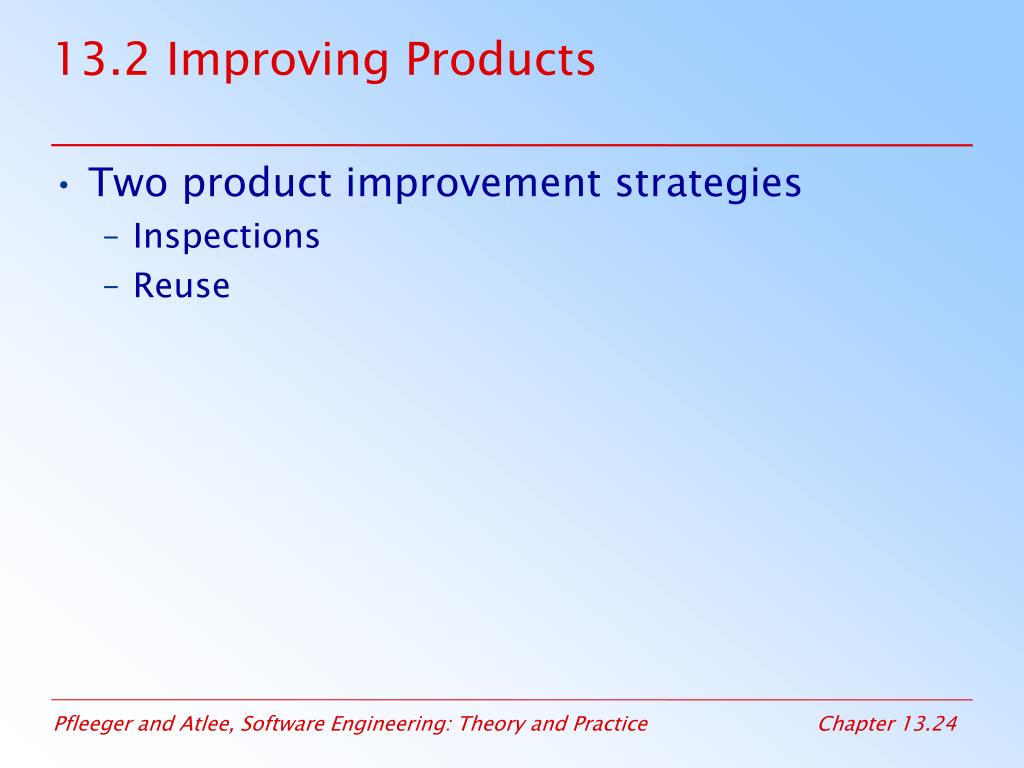 13.2 Improving Products

• Two product improvement strategies
  – Inspections
  – Reuse

Pfleeger and Atlee, Software Engineering: Theory and Practice

Chapter 13.24